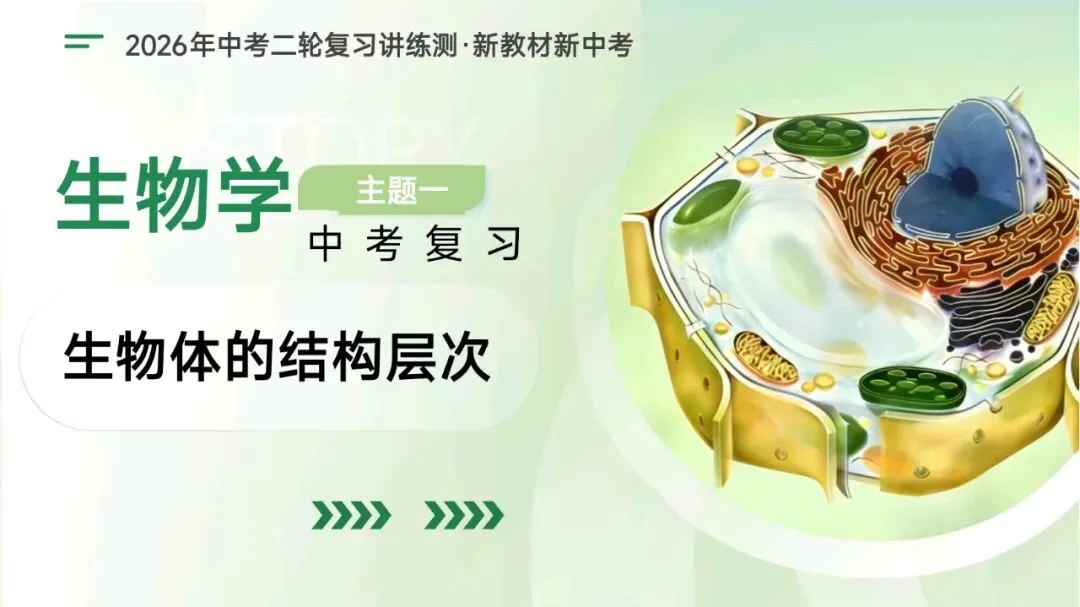 2026年中考二轮复习讲练测·新教材新中考

STORY

生物学

主题一

中考复习

生物体的结构层次